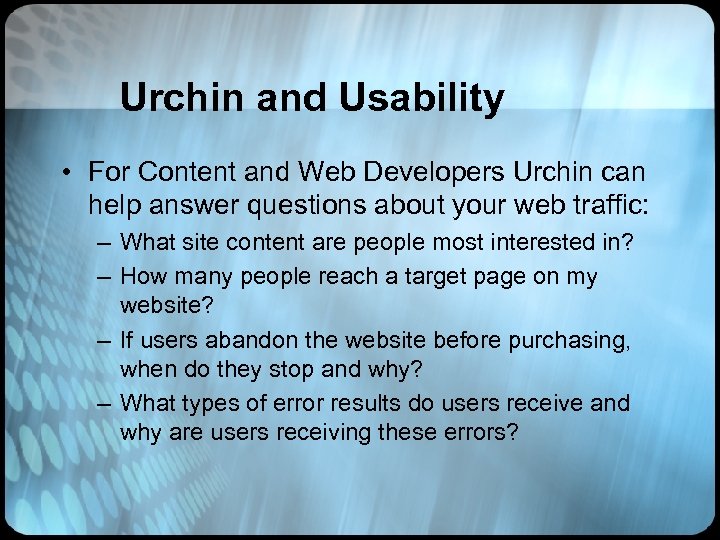 Urchin and Usability

• For Content and Web Developers Urchin can help answer questions about your web traffic:
– What site content are people most interested in?
– How many people reach a target page on my website?
– If users abandon the website before purchasing, when do they stop and why?
– What types of error results do users receive and why are users receiving these errors?